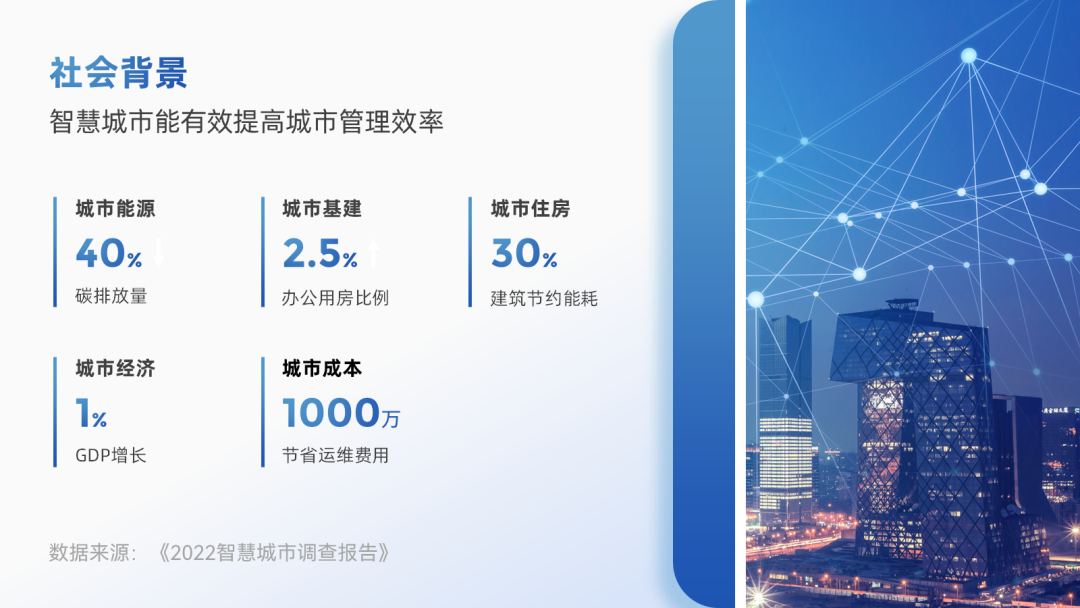 社会背景
智慧城市能有效提高城市管理效率

城市能源
40% ↓
碳排放量

城市基建
2.5% ↑
办公用房比例

城市住房
30%
建筑节约能耗

城市经济
1%
GDP增长

城市成本
1000万
节省运维费用

数据来源：《2022智慧城市调查报告》